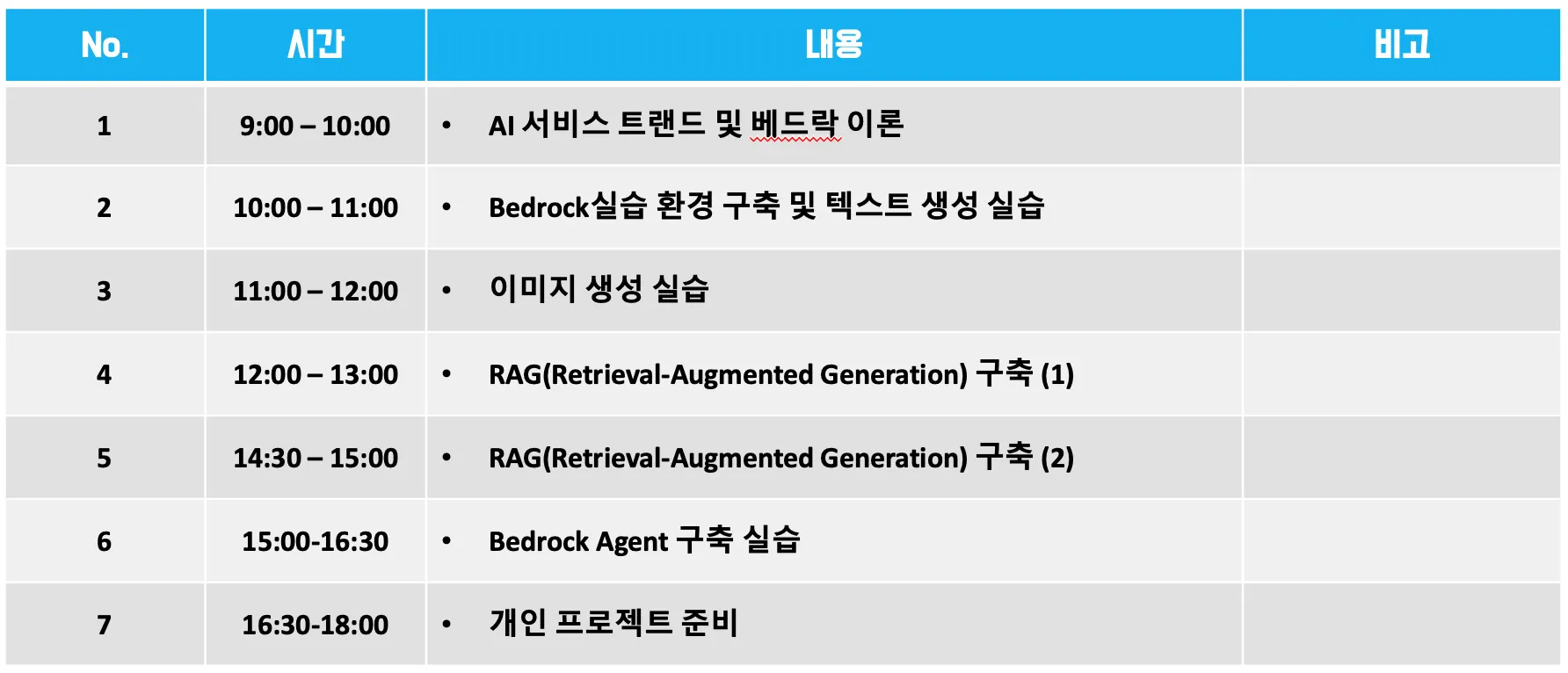 | No. | 시간 | 내용 | 비고 |
|---|---|---|---|
| 1 | 9:00 – 10:00 | • AI 서비스 트랜드 및 베드락 이론 | |
| 2 | 10:00 – 11:00 | • Bedrock실습 환경 구축 및 텍스트 생성 실습 | |
| 3 | 11:00 – 12:00 | • 이미지 생성 실습 | |
| 4 | 12:00 – 13:00 | • RAG(Retrieval-Augmented Generation) 구축 (1) | |
| 5 | 14:30 – 15:00 | • RAG(Retrieval-Augmented Generation) 구축 (2) | |
| 6 | 15:00-16:30 | • Bedrock Agent 구축 실습 | |
| 7 | 16:30-18:00 | • 개인 프로젝트 준비 | |